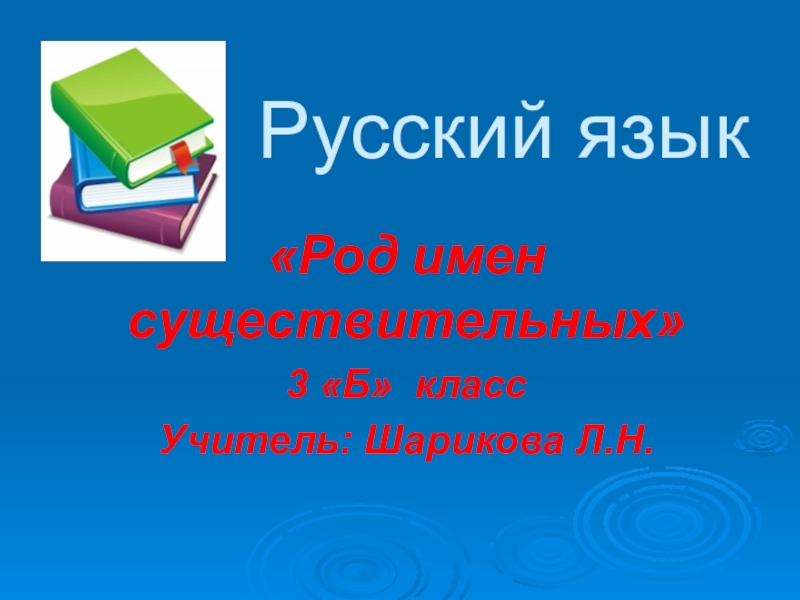 Русский язык

«Род имен существительных»

3 «Б» класс

Учитель: Шарикова Л.Н.